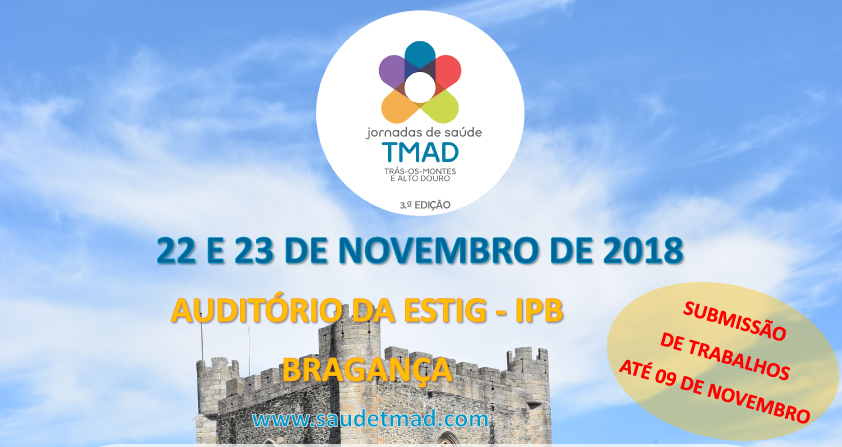 jornadas de saúde
TMAD
TRÁS-OS-MONTES E ALTO DOURO
3.ª EDIÇÃO

22 E 23 DE NOVEMBRO DE 2018

AUDITÓRIO DA ESTIG - IPB

BRAGANÇA

www.saudetmad.com

SUBMISSÃO DE TRABALHOS ATÉ 09 DE NOVEMBRO